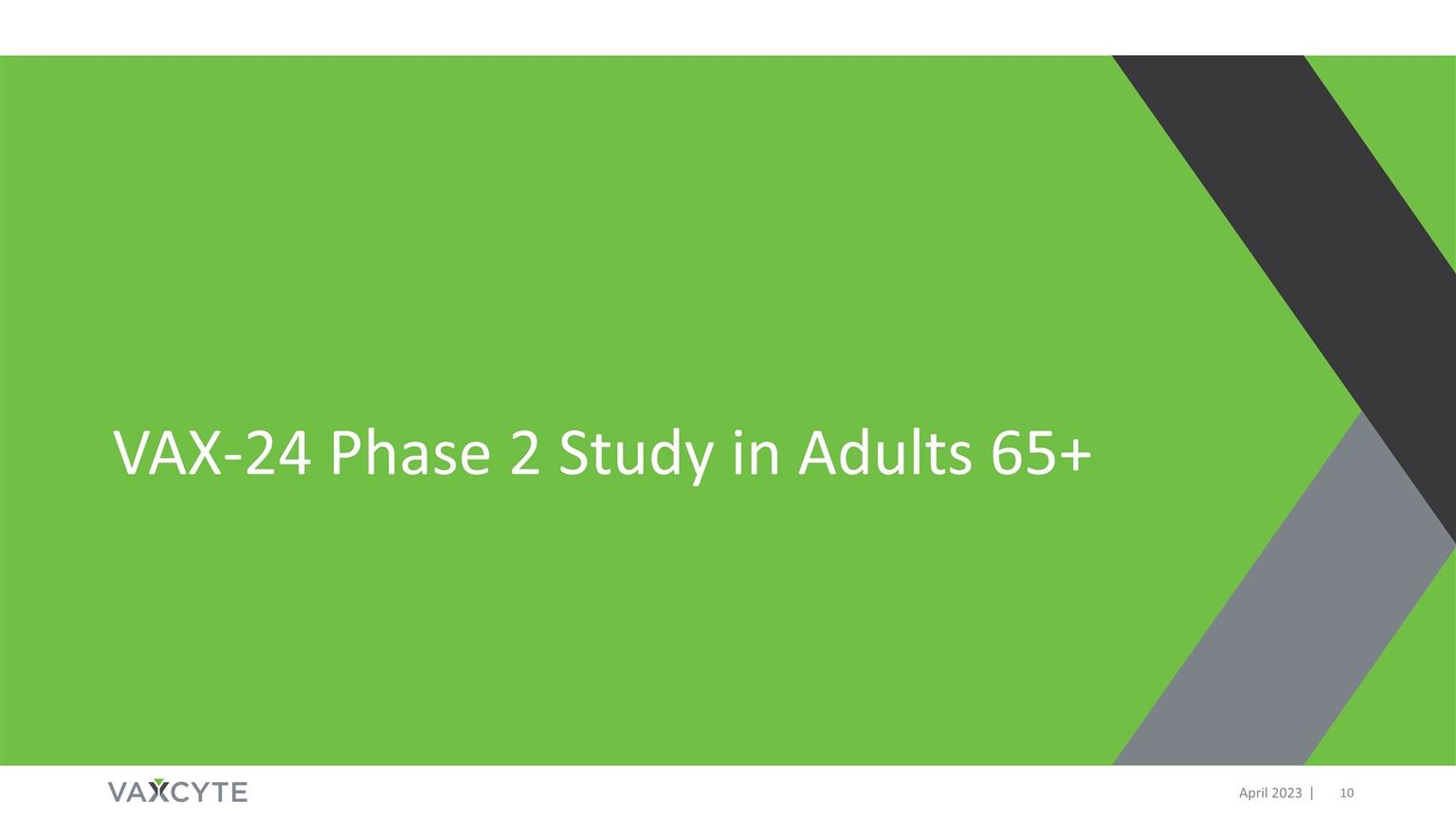 VAX-24 Phase 2 Study in Adults 65+

VAXCYTE

April 2023 | 10